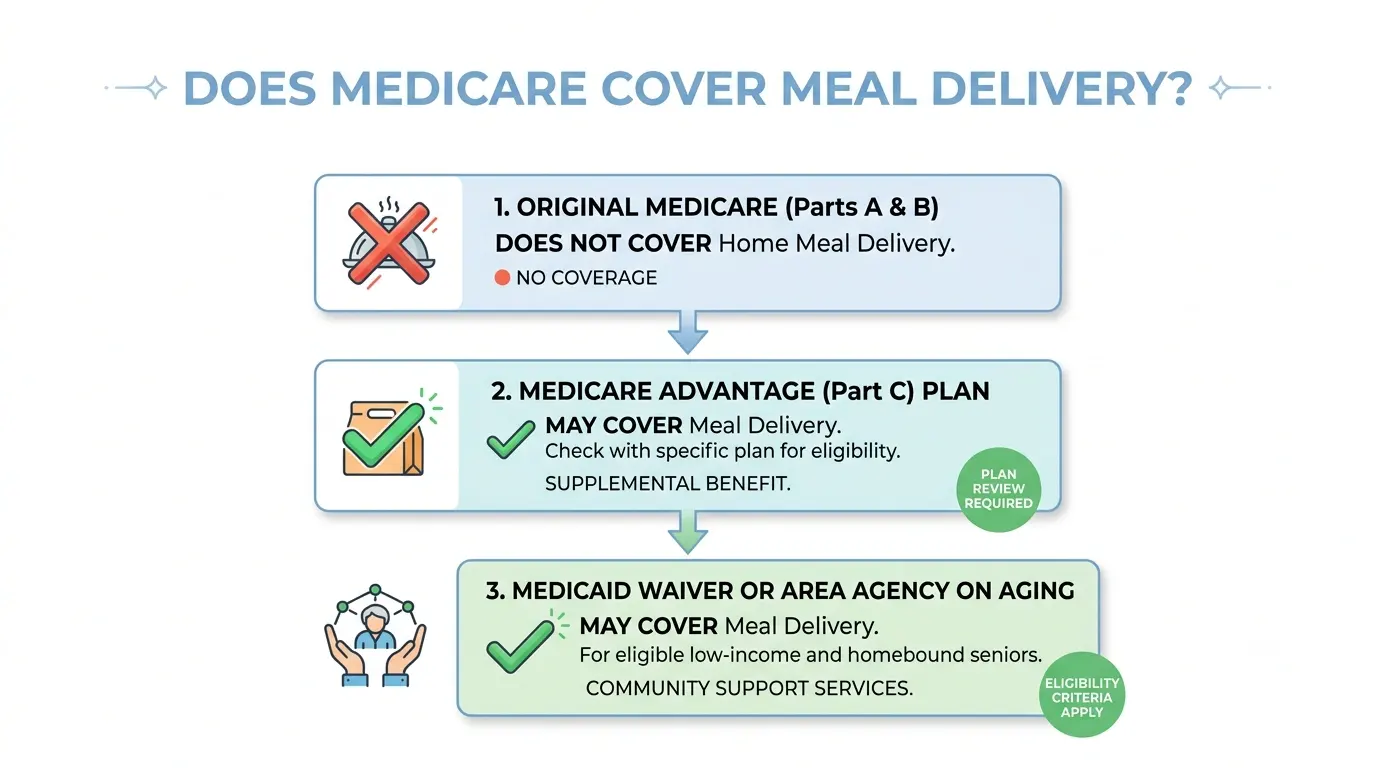 DOES MEDICARE COVER MEAL DELIVERY?

1. ORIGINAL MEDICARE (Parts A & B)
DOES NOT COVER Home Meal Delivery.
NO COVERAGE

2. MEDICARE ADVANTAGE (Part C) PLAN
MAY COVER Meal Delivery.
Check with specific plan for eligibility.
SUPPLEMENTAL BENEFIT.
PLAN REVIEW REQUIRED

3. MEDICAID WAIVER OR AREA AGENCY ON AGING
MAY COVER Meal Delivery.
For eligible low-income and homebound seniors.
COMMUNITY SUPPORT SERVICES.
ELIGIBILITY CRITERIA APPLY